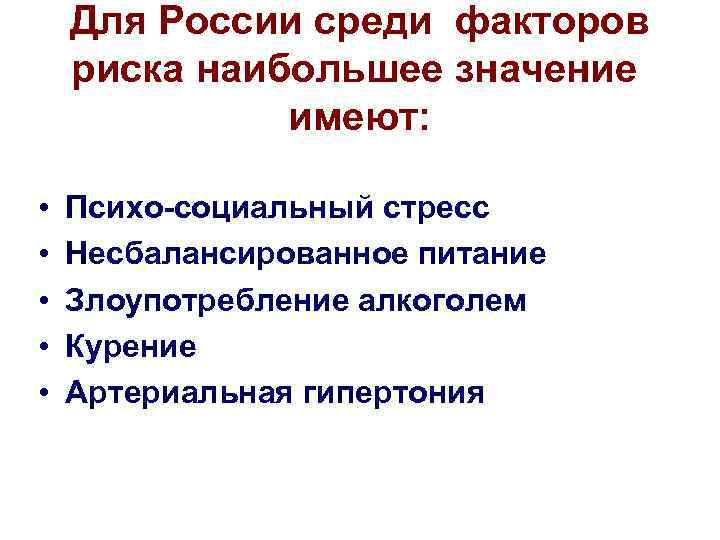 Для России среди факторов риска наибольшее значение имеют:

• Психо-социальный стресс
• Несбалансированное питание
• Злоупотребление алкоголем
• Курение
• Артериальная гипертония